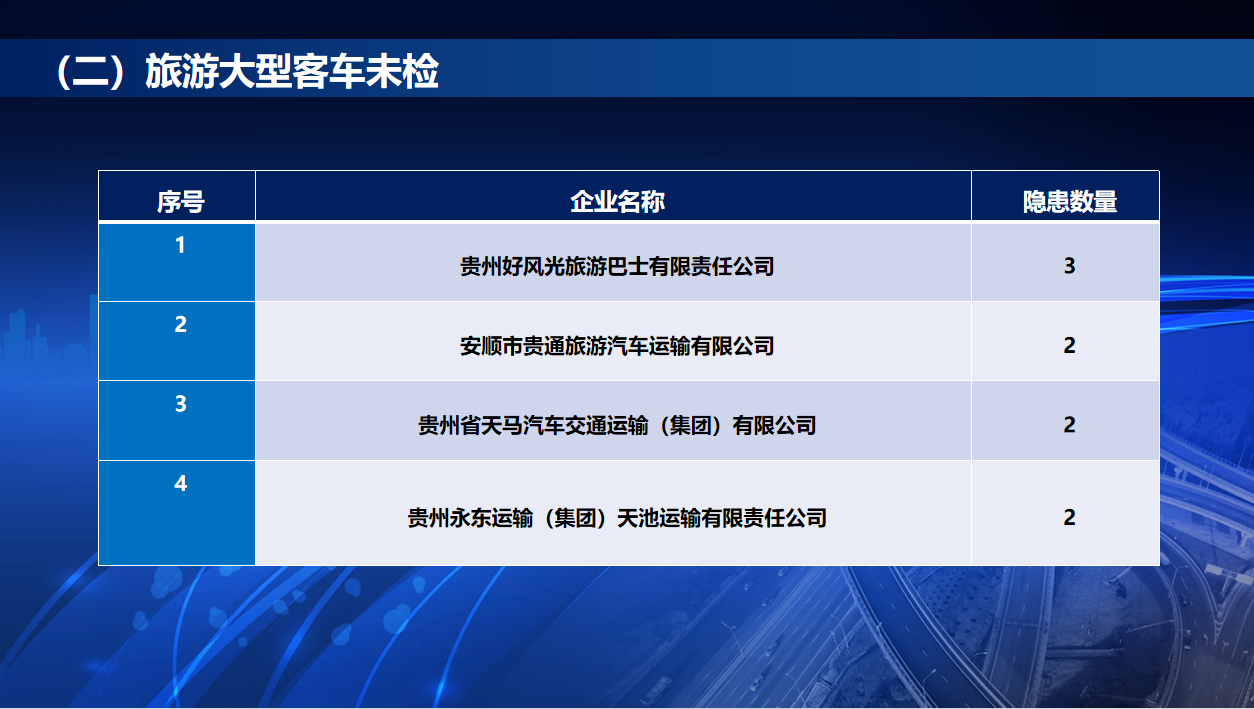 （二）旅游大型客车未检

| 序号 | 企业名称 | 隐患数量 |
|---|---|---|
| 1 | 贵州好风光旅游巴士有限责任公司 | 3 |
| 2 | 安顺市贵通旅游汽车运输有限公司 | 2 |
| 3 | 贵州省天马汽车交通运输（集团）有限公司 | 2 |
| 4 | 贵州永东运输（集团）天池运输有限责任公司 | 2 |